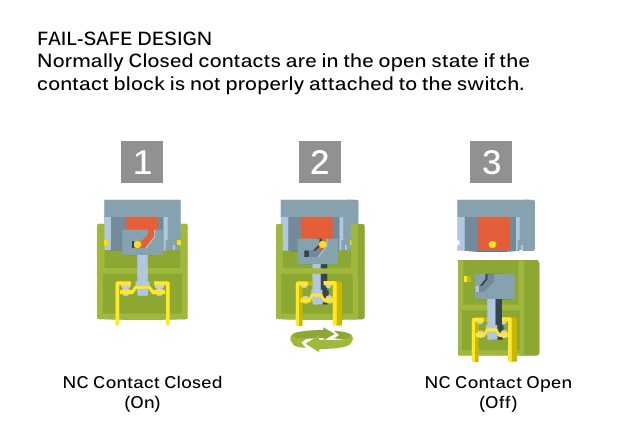 FAIL-SAFE DESIGN
Normally Closed contacts are in the open state if the contact block is not properly attached to the switch.

1

2

3

NC Contact Closed
(On)

NC Contact Open
(Off)